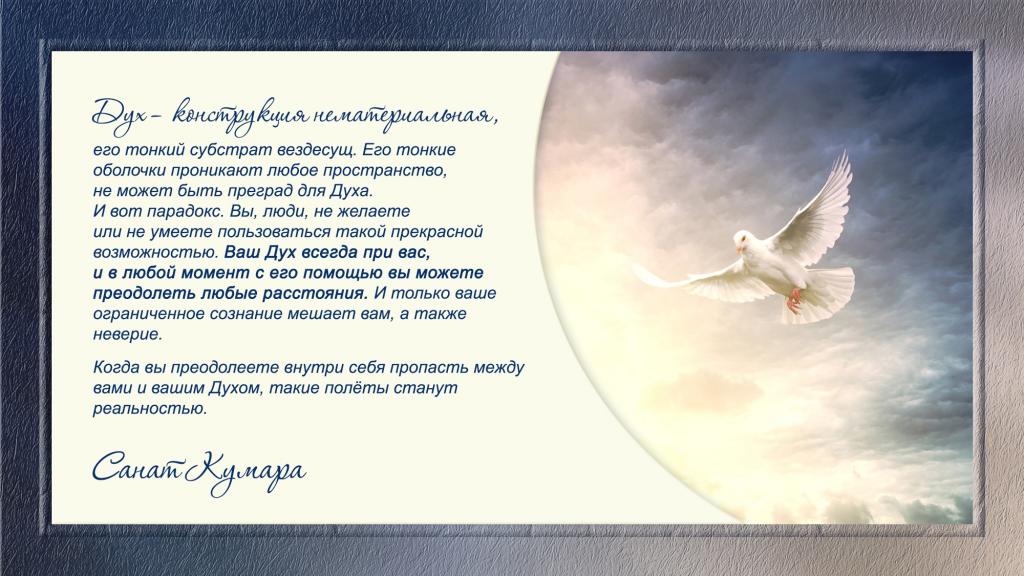 Дух – конструкция нематериальная,

его тонкий субстрат вездесущ. Его тонкие оболочки проникают любое пространство, не может быть преград для Духа.
И вот парадокс. Вы, люди, не желаете или не умеете пользоваться такой прекрасной возможностью. Ваш Дух всегда при вас, и в любой момент с его помощью вы можете преодолеть любые расстояния. И только ваше ограниченное сознание мешает вам, а также неверие.

Когда вы преодолеете внутри себя пропасть между вами и вашим Духом, такие полёты станут реальностью.

Санат Кумара